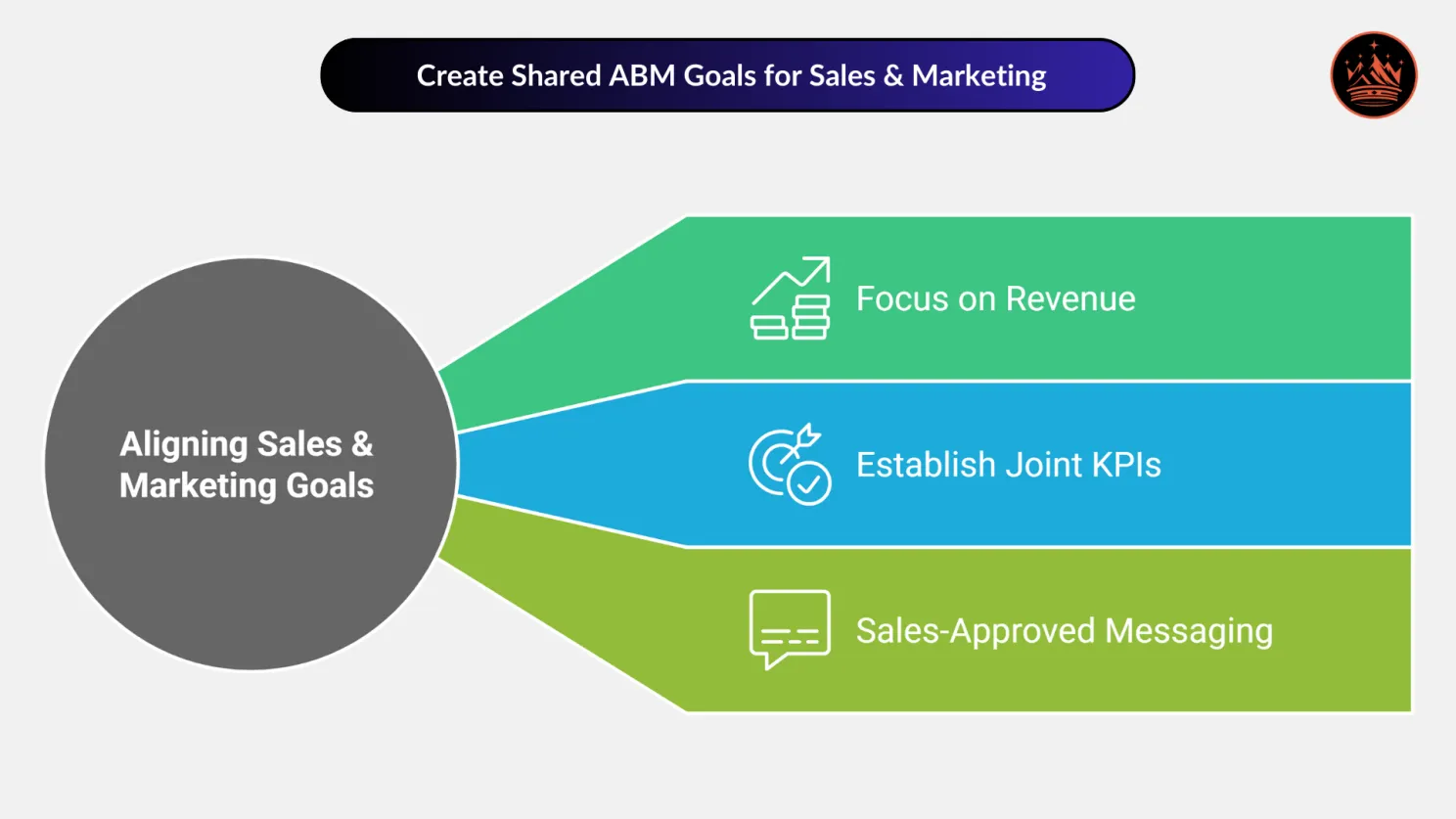 Create Shared ABM Goals for Sales & Marketing

Aligning Sales & Marketing Goals

Focus on Revenue

Establish Joint KPIs

Sales-Approved Messaging